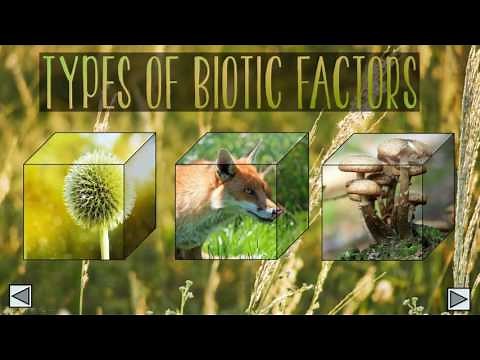 TYPES OF BIOTIC FACTORS